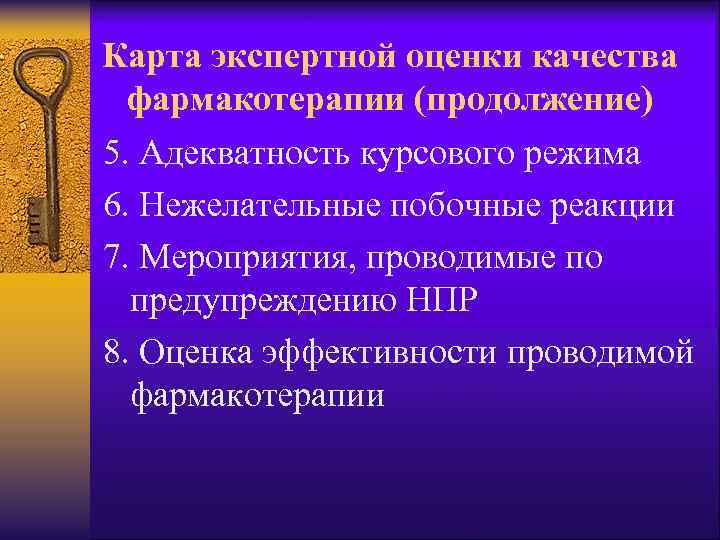 Карта экспертной оценки качества фармакотерапии (продолжение)

5. Адекватность курсового режима

6. Нежелательные побочные реакции

7. Мероприятия, проводимые по предупреждению НПР

8. Оценка эффективности проводимой фармакотерапии